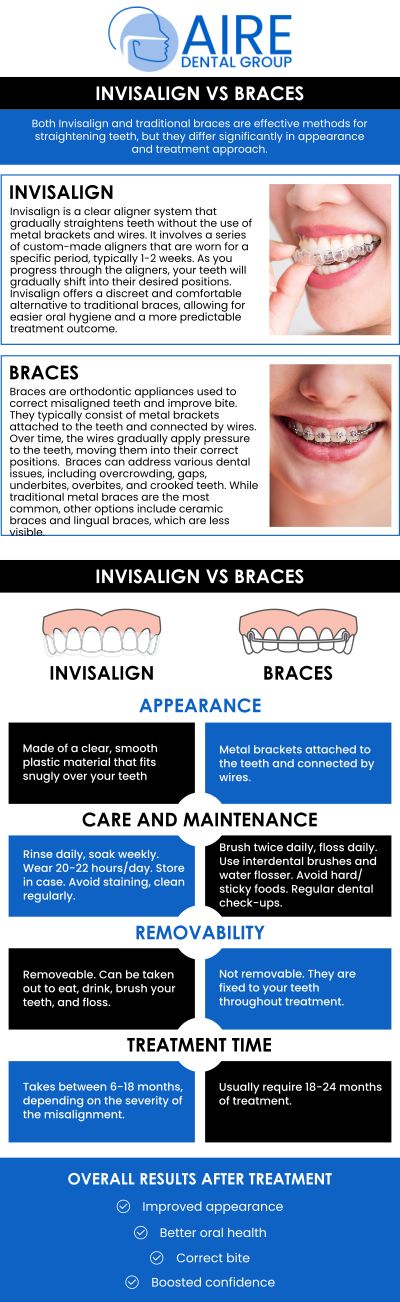 AIRE
DENTAL GROUP

INVISALIGN VS BRACES

Both Invisalign and traditional braces are effective methods for straightening teeth, but they differ significantly in appearance and treatment approach.

INVISALIGN

Invisalign is a clear aligner system that gradually straightens teeth without the use of metal brackets and wires. It involves a series of custom-made aligners that are worn for a specific period, typically 1-2 weeks. As you progress through the aligners, your teeth will gradually shift into their desired positions. Invisalign offers a discreet and comfortable alternative to traditional braces, allowing for easier oral hygiene and a more predictable treatment outcome.

BRACES

Braces are orthodontic appliances used to correct misaligned teeth and improve bite. They typically consist of metal brackets attached to the teeth and connected by wires. Over time, the wires gradually apply pressure to the teeth, moving them into their correct positions. Braces can address various dental issues, including overcrowding, gaps, underbites, overbites, and crooked teeth. While traditional metal braces are the most common, other options include ceramic braces and lingual braces, which are less visible.

INVISALIGN VS BRACES

INVISALIGN

BRACES

APPEARANCE

Made of a clear, smooth plastic material that fits snugly over your teeth

Metal brackets attached to the teeth and connected by wires.

CARE AND MAINTENANCE

Rinse daily, soak weekly. Wear 20-22 hours/day. Store in case. Avoid staining, clean regularly.

Brush twice daily, floss daily. Use interdental brushes and water flosser. Avoid hard/ sticky foods. Regular dental check-ups.

REMOVABILITY

Removeable. Can be taken out to eat, drink, brush your teeth, and floss.

Not removable. They are fixed to your teeth throughout treatment.

TREATMENT TIME

Takes between 6-18 months, depending on the severity of the misalignment.

Usually require 18-24 months of treatment.

OVERALL RESULTS AFTER TREATMENT

Improved appearance

Better oral health

Correct bite

Boosted confidence